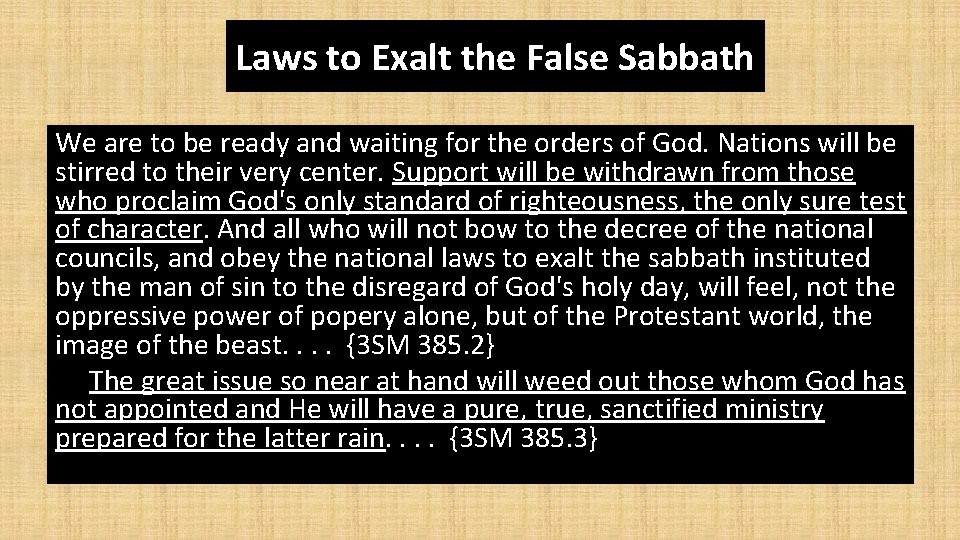 Laws to Exalt the False Sabbath

We are to be ready and waiting for the orders of God. Nations will be stirred to their very center. Support will be withdrawn from those who proclaim God's only standard of righteousness, the only sure test of character. And all who will not bow to the decree of the national councils, and obey the national laws to exalt the sabbath instituted by the man of sin to the disregard of God's holy day, will feel, not the oppressive power of popery alone, but of the Protestant world, the image of the beast. . . . {3SM 385.2}

The great issue so near at hand will weed out those whom God has not appointed and He will have a pure, true, sanctified ministry prepared for the latter rain. . . . {3SM 385.3}